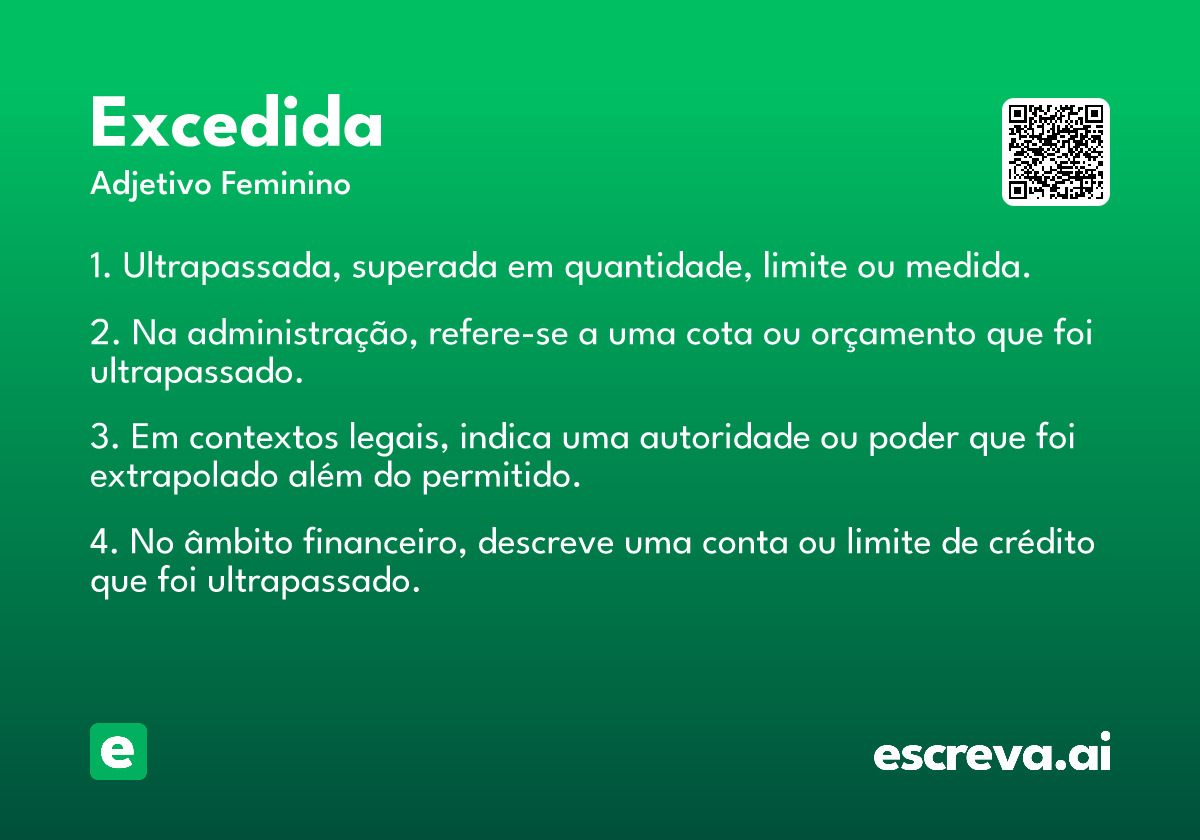 Excedida
Adjetivo Feminino

1. Ultrapassada, superada em quantidade, limite ou medida.

2. Na administração, refere-se a uma cota ou orçamento que foi ultrapassado.

3. Em contextos legais, indica uma autoridade ou poder que foi extrapolado além do permitido.

4. No âmbito financeiro, descreve uma conta ou limite de crédito que foi ultrapassado.

e

escreva.ai